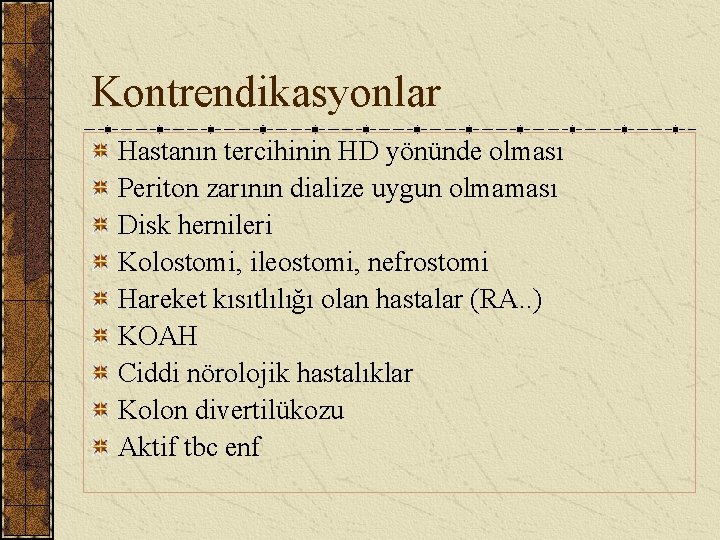 Kontrendikasyonlar

Hastanın tercihinin HD yönünde olması
Periton zarının dialize uygun olmaması
Disk hernileri
Kolostomi, ileostomi, nefrostomi
Hareket kısıtlılığı olan hastalar (RA..)
KOAH
Ciddi nörolojik hastalıklar
Kolon divertilükozu
Aktif tbc enf